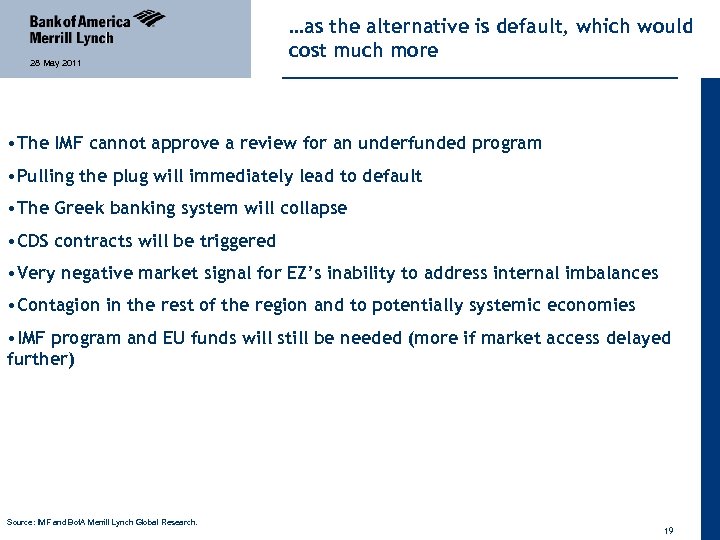 Bank of America
Merrill Lynch

28 May 2011

…as the alternative is default, which would cost much more

•The IMF cannot approve a review for an underfunded program

•Pulling the plug will immediately lead to default

•The Greek banking system will collapse

•CDS contracts will be triggered

•Very negative market signal for EZ's inability to address internal imbalances

•Contagion in the rest of the region and to potentially systemic economies

•IMF program and EU funds will still be needed (more if market access delayed further)

Source: IMF and BofA Merrill Lynch Global Research.

19